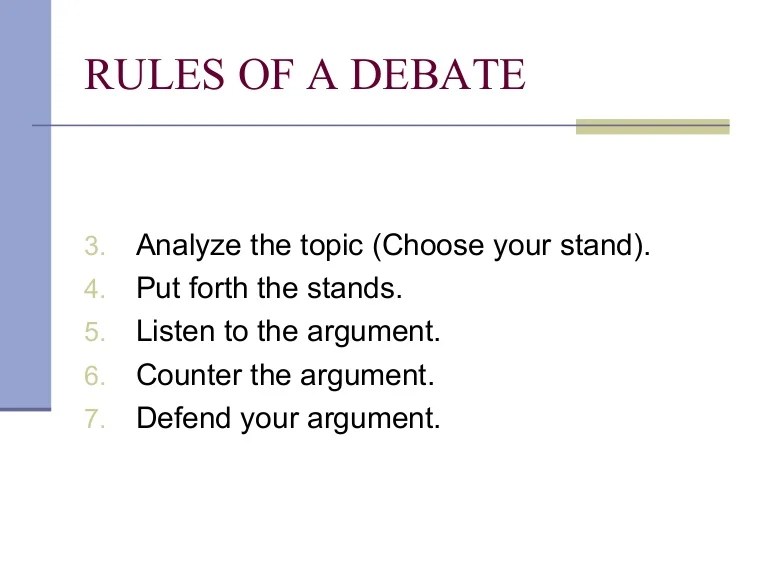 RULES OF A DEBATE

3. Analyze the topic (Choose your stand).
4. Put forth the stands.
5. Listen to the argument.
6. Counter the argument.
7. Defend your argument.